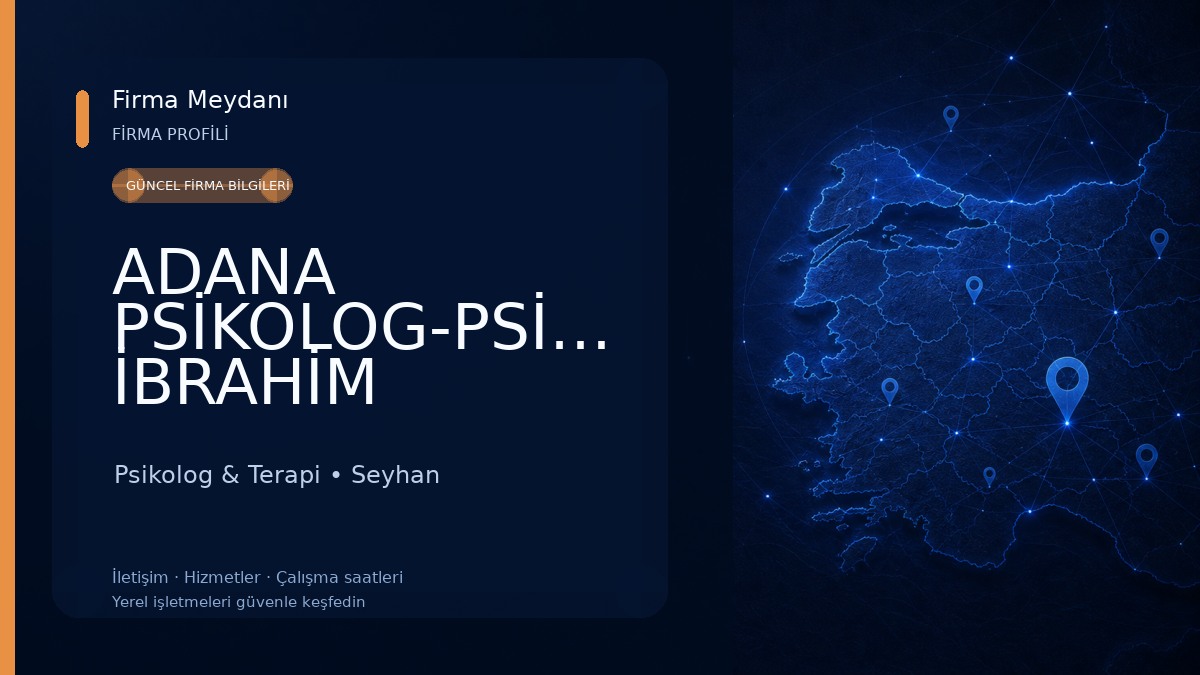 Firma Meydanı
FİRMA PROFİLİ

GÜNCEL FİRMA BİLGİLERİ

ADANA PSİKOLOG-PSİ... İBRAHİM

Psikolog & Terapi • Seyhan

İletişim · Hizmetler · Çalışma saatleri
Yerel işletmeleri güvenle keşfedin